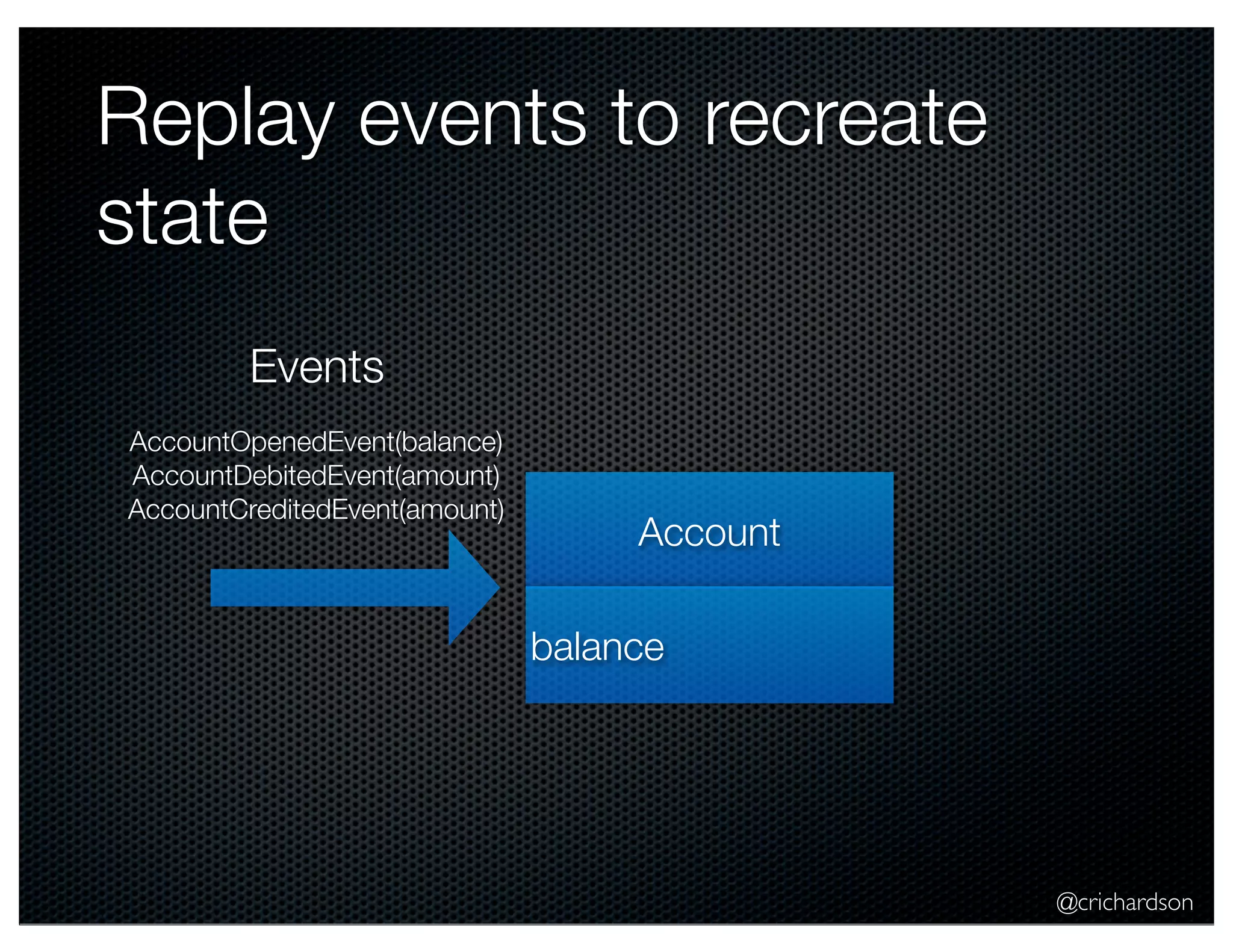 Replay events to recreate state

Events

AccountOpenedEvent(balance)
AccountDebitedEvent(amount)
AccountCreditedEvent(amount)

Account

balance

@crichardson